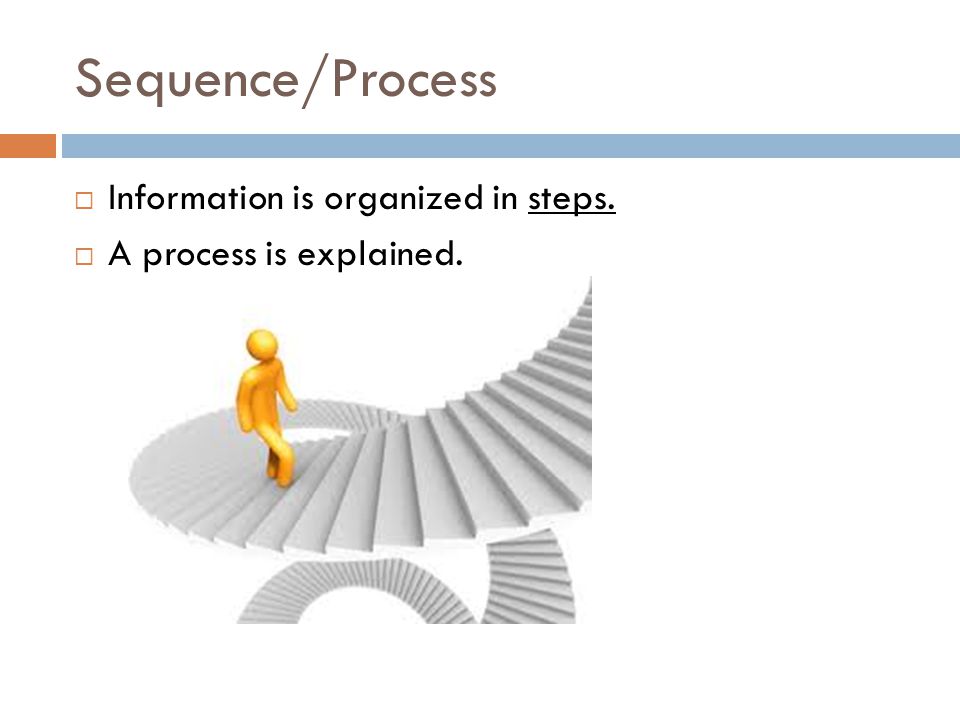 Sequence/Process

□ Information is organized in steps.

□ A process is explained.